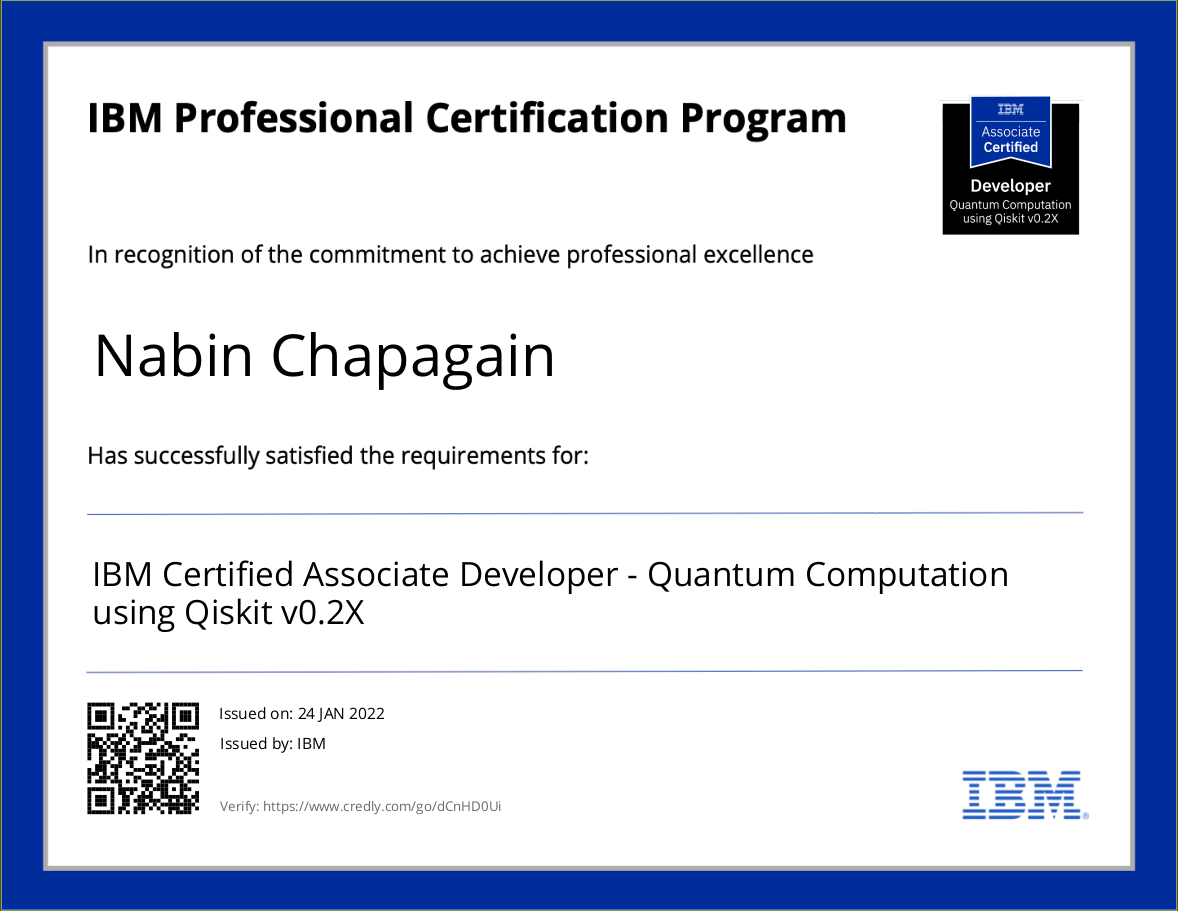 IBM Professional Certification Program

IBM
Associate
Certified
Developer
Quantum Computation using Qiskit v0.2X

In recognition of the commitment to achieve professional excellence

Nabin Chapagain

Has successfully satisfied the requirements for:

IBM Certified Associate Developer - Quantum Computation using Qiskit v0.2X

Issued on: 24 JAN 2022

Issued by: IBM

Verify: https://www.credly.com/go/dCnHD0Ui

IBM